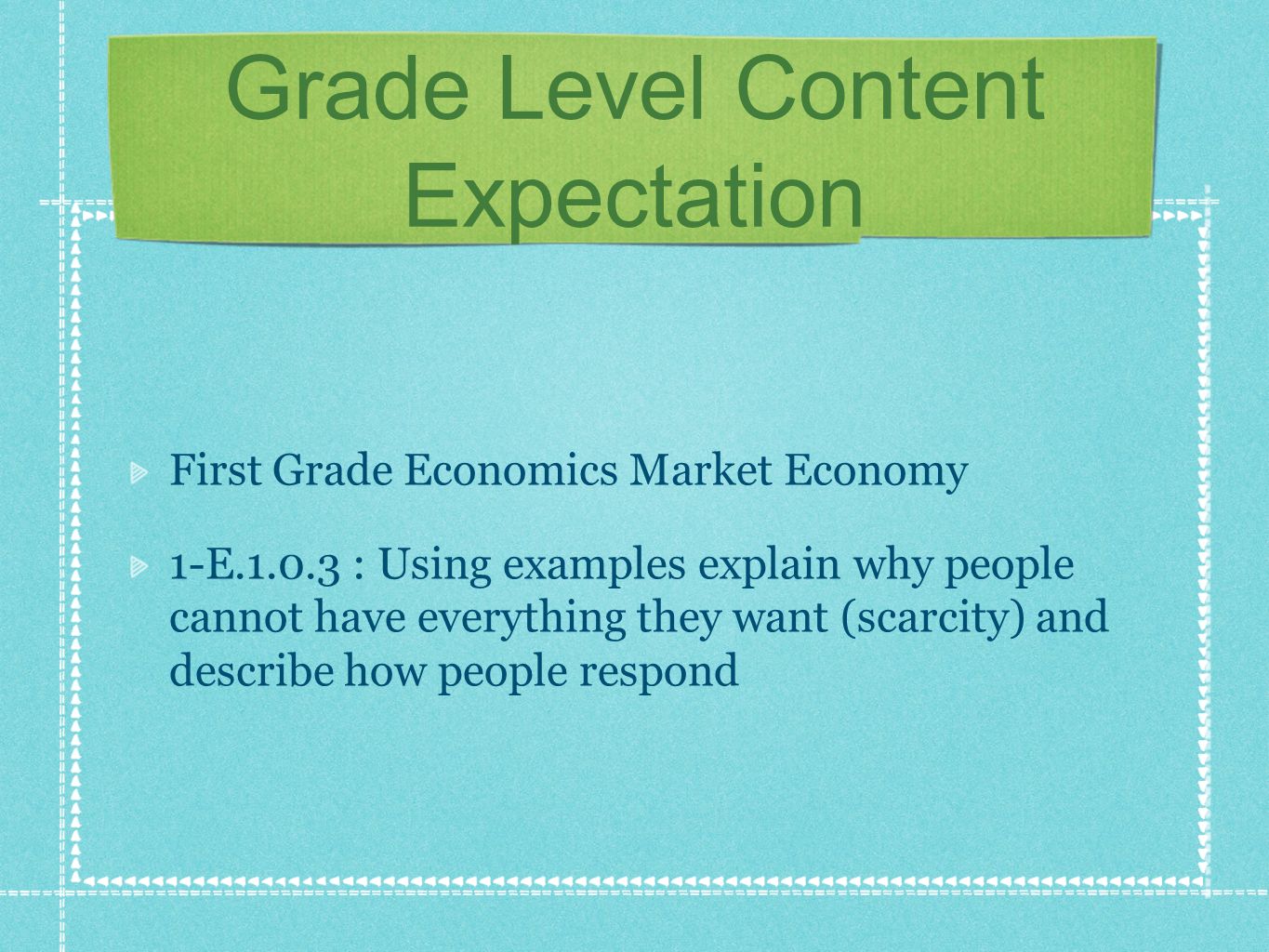 Grade Level Content Expectation

First Grade Economics Market Economy

1-E.1.0.3 : Using examples explain why people cannot have everything they want (scarcity) and describe how people respond